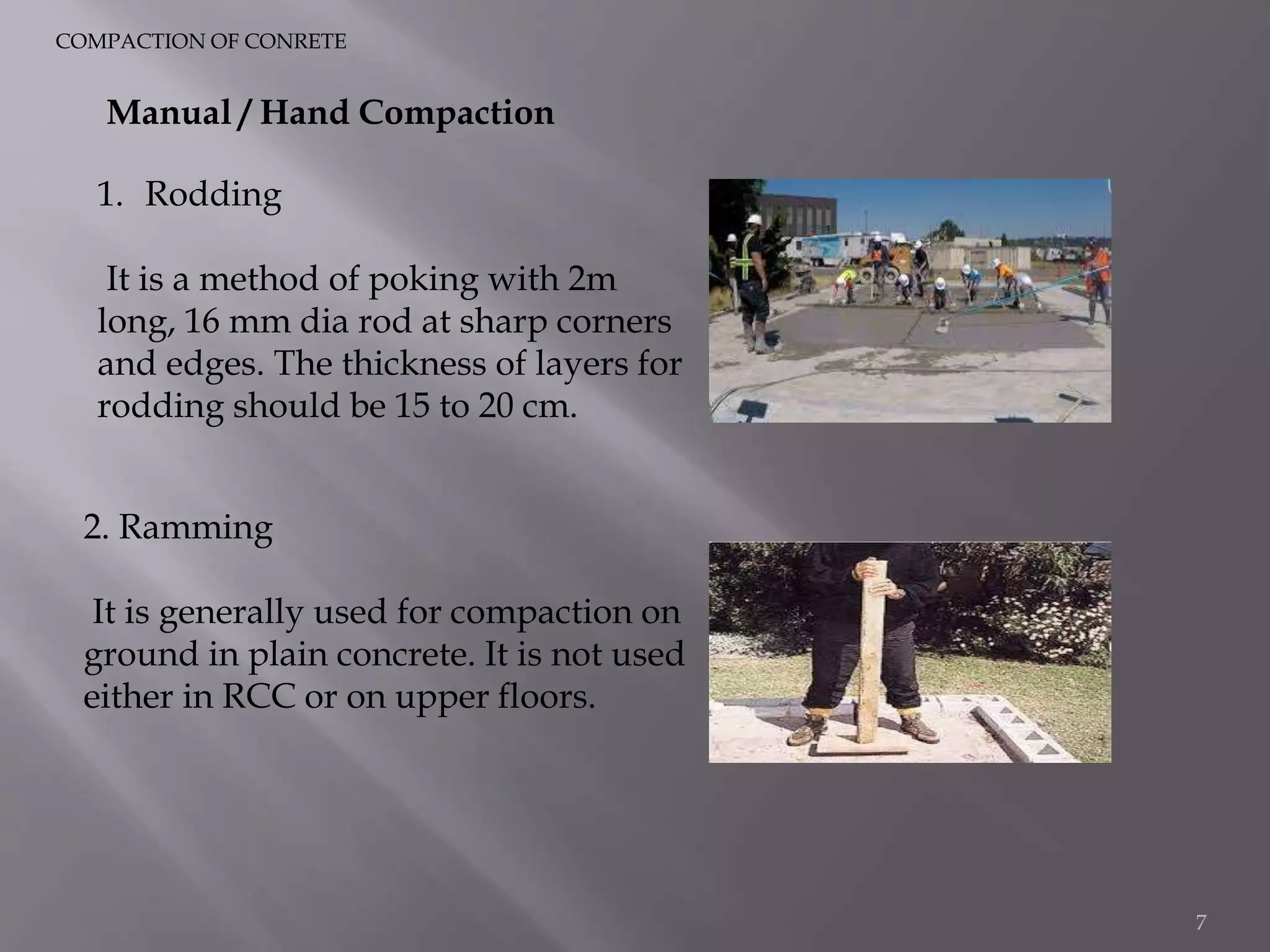 COMPACTION OF CONRETE

Manual / Hand Compaction

1. Rodding

It is a method of poking with 2m long, 16 mm dia rod at sharp corners and edges. The thickness of layers for rodding should be 15 to 20 cm.

2. Ramming

It is generally used for compaction on ground in plain concrete. It is not used either in RCC or on upper floors.

7